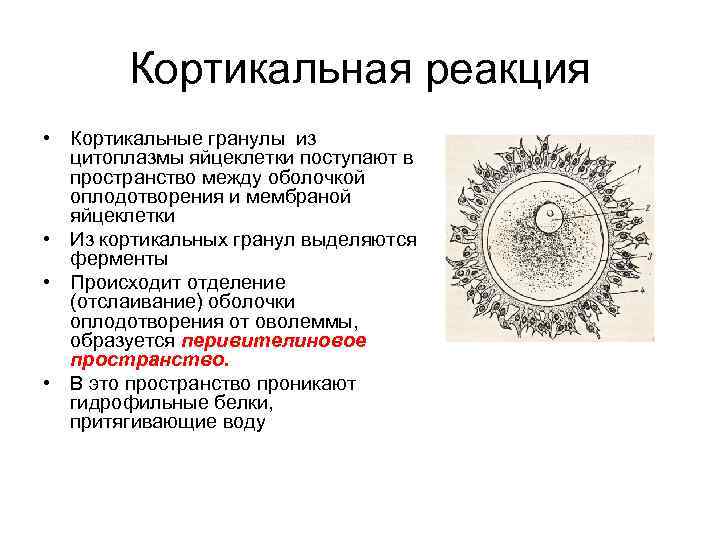 Кортикальная реакция

• Кортикальные гранулы из цитоплазмы яйцеклетки поступают в пространство между оболочкой оплодотворения и мембраной яйцеклетки

• Из кортикальных гранул выделяются ферменты

• Происходит отделение (отслаивание) оболочки оплодотворения от оволеммы, образуется перивителиновое пространство.

• В это пространство проникают гидрофильные белки, притягивающие воду

1
2
3
4